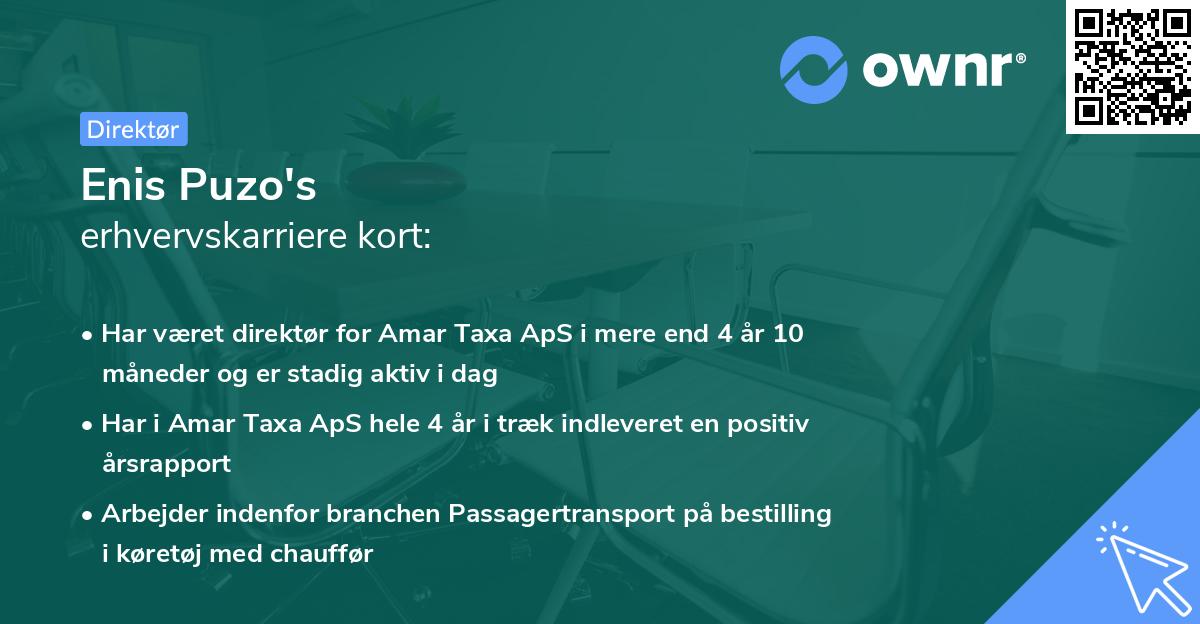 ownr®

Direktør

Enis Puzo's
erhvervskarriere kort:

• Har været direktør for Amar Taxa ApS i mere end 4 år 10 måneder og er stadig aktiv i dag

• Har i Amar Taxa ApS hele 4 år i træk indleveret en positiv årsrapport

• Arbejder indenfor branchen Passagertransport på bestilling i køretøj med chauffør